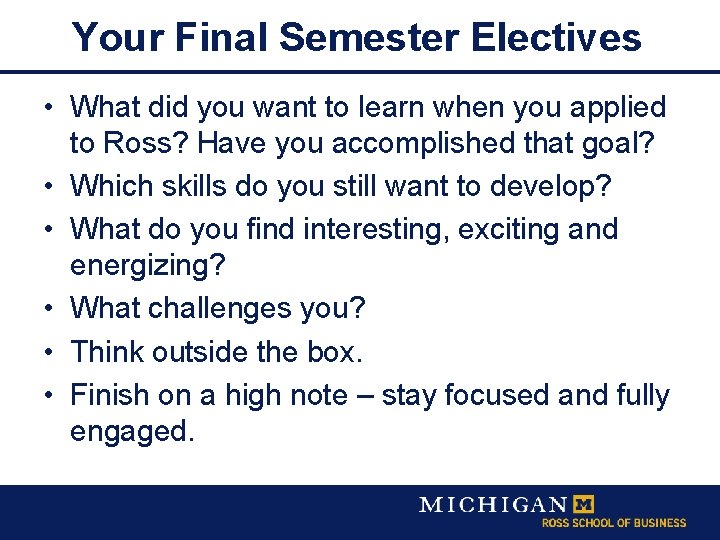 Your Final Semester Electives

• What did you want to learn when you applied to Ross? Have you accomplished that goal?
• Which skills do you still want to develop?
• What do you find interesting, exciting and energizing?
• What challenges you?
• Think outside the box.
• Finish on a high note – stay focused and fully engaged.

MICHIGAN M
ROSS SCHOOL OF BUSINESS